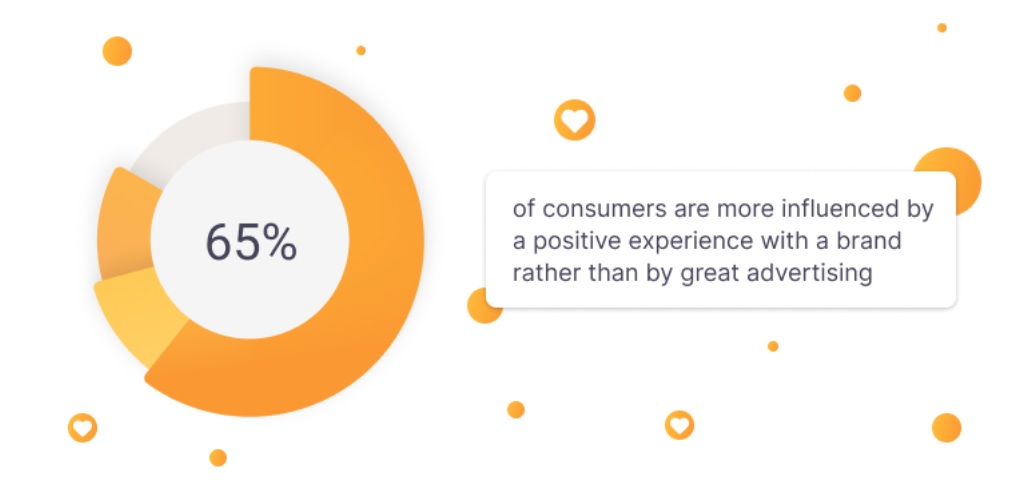 65%

of consumers are more influenced by a positive experience with a brand rather than by great advertising